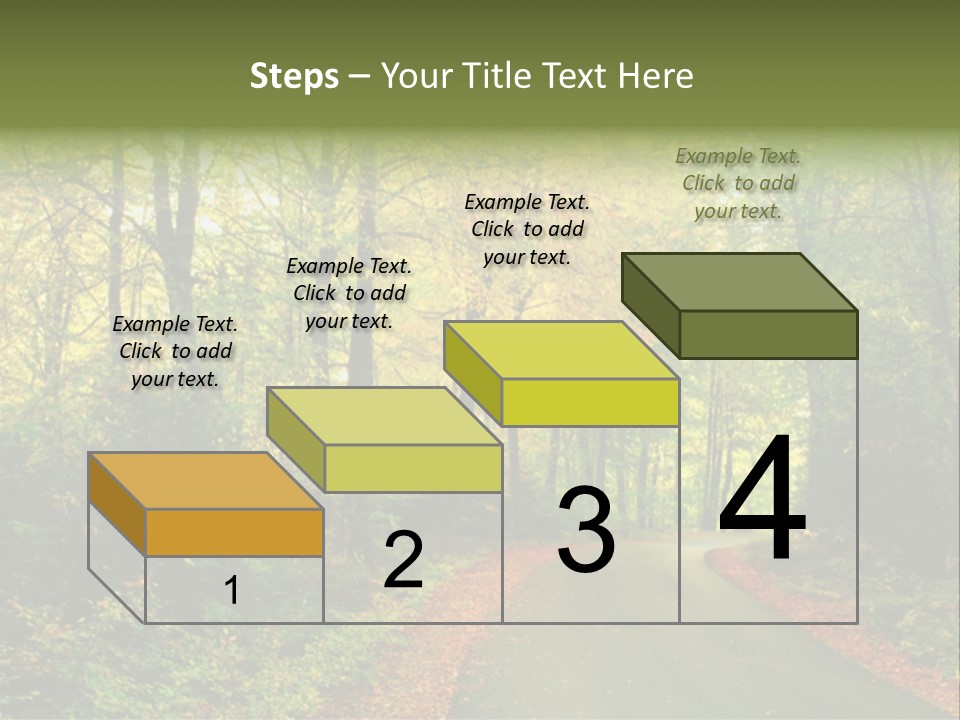 Steps – Your Title Text Here

Example Text. Click to add your text.

Example Text. Click to add your text.

Example Text. Click to add your text.

Example Text. Click to add your text.

1

2

3

4